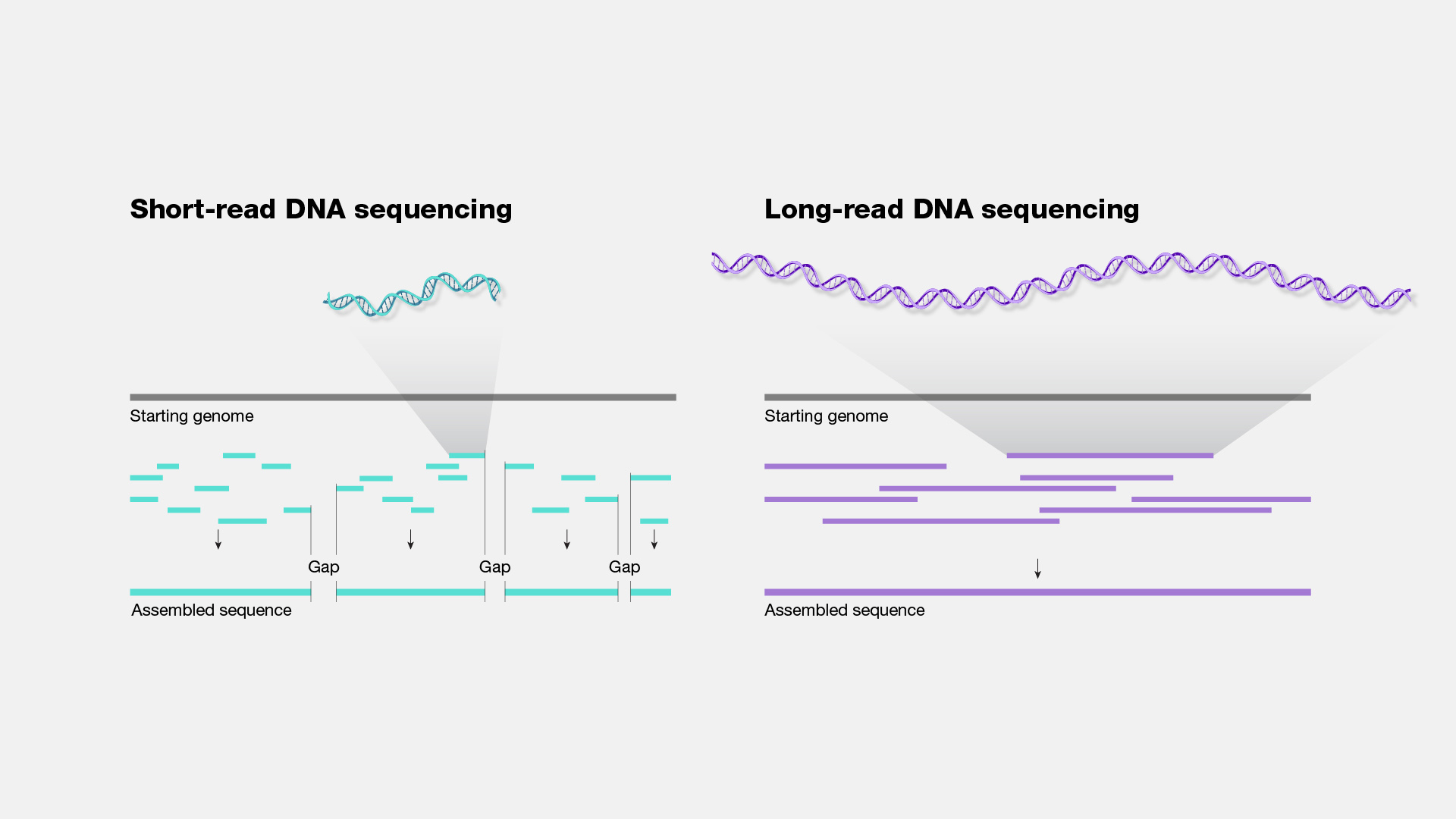 Short-read DNA sequencing

Starting genome

Gap Gap Gap

Assembled sequence

Long-read DNA sequencing

Starting genome

Assembled sequence